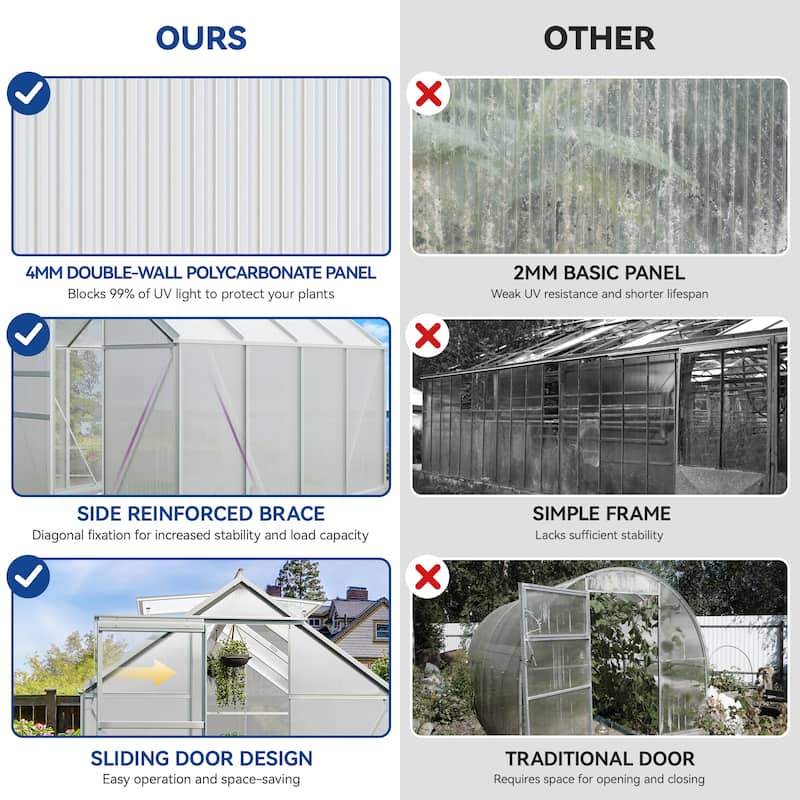 OURS

4MM DOUBLE-WALL POLYCARBONATE PANEL
Blocks 99% of UV light to protect your plants

SIDE REINFORCED BRACE
Diagonal fixation for increased stability and load capacity

SLIDING DOOR DESIGN
Easy operation and space-saving

OTHER

2MM BASIC PANEL
Weak UV resistance and shorter lifespan

SIMPLE FRAME
Lacks sufficient stability

TRADITIONAL DOOR
Requires space for opening and closing